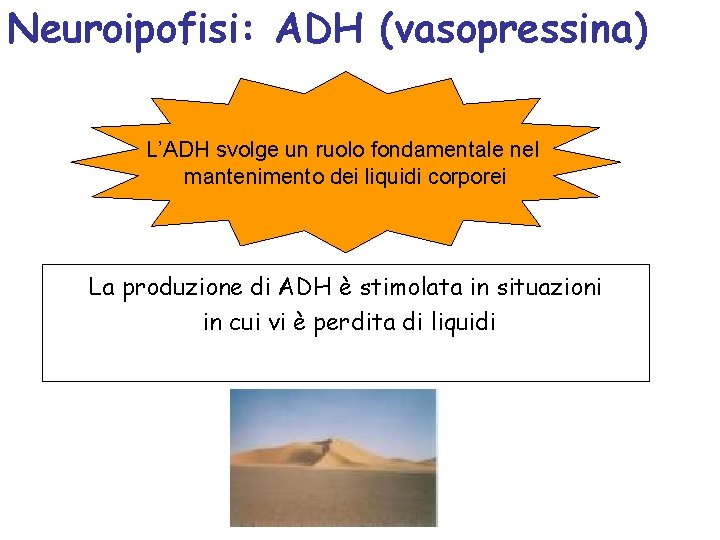 Neuroipofisi: ADH (vasopressina)

L'ADH svolge un ruolo fondamentale nel mantenimento dei liquidi corporei

La produzione di ADH è stimolata in situazioni in cui vi è perdita di liquidi